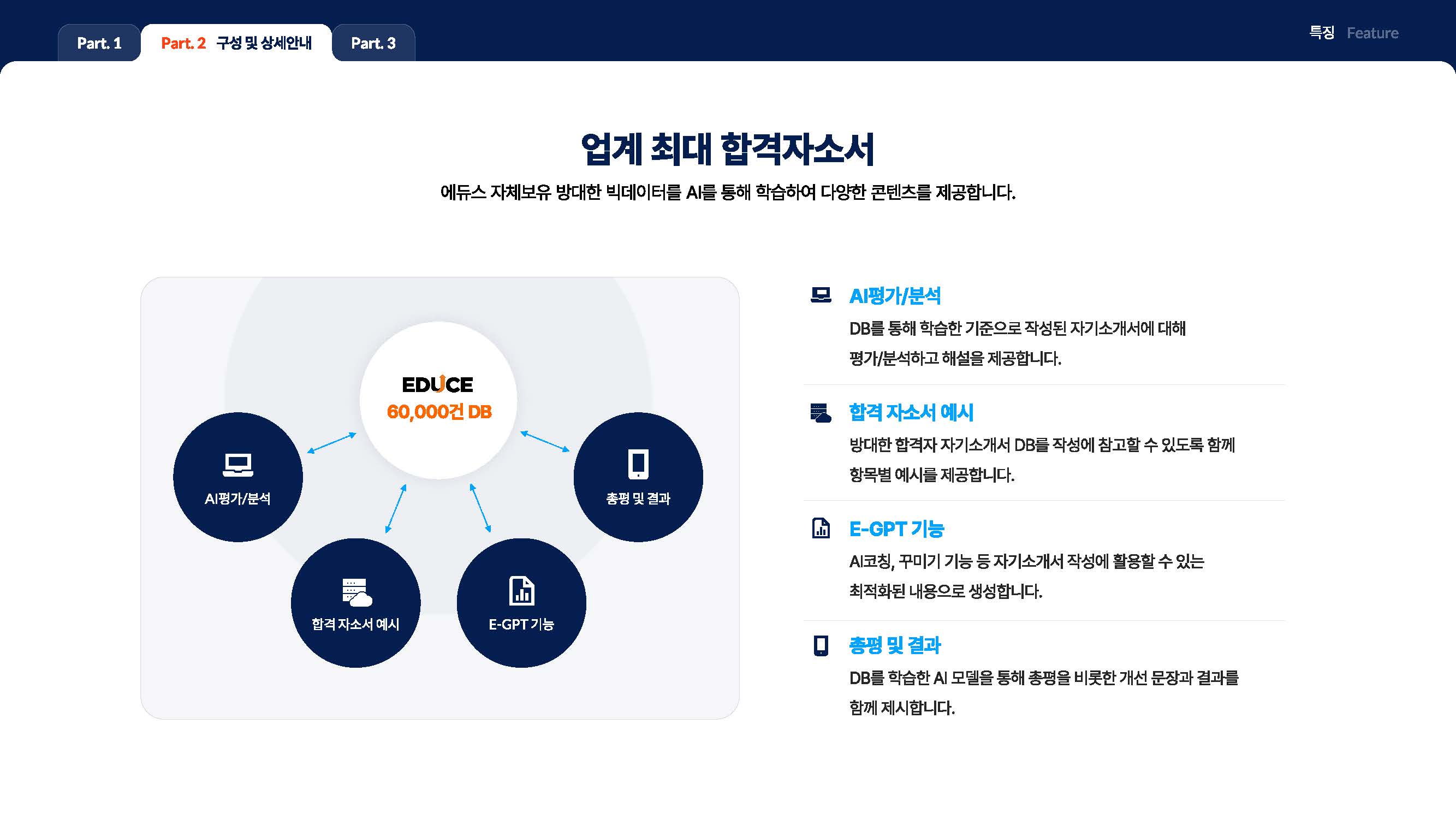 Part. 1 Part. 2 구성 및 상세안내 Part. 3

특징 Feature

업계 최대 합격자소서

에듀스 자체보유 방대한 빅데이터를 AI를 통해 학습하여 다양한 콘텐츠를 제공합니다.

EDUCE
60,000건 DB

AI평가/분석

총평 및 결과

합격 자소서 예시

E-GPT 기능

AI평가/분석
DB를 통해 학습한 기준으로 작성된 자기소개서에 대해 평가/분석하고 해설을 제공합니다.

합격 자소서 예시
방대한 합격자 자기소개서 DB를 작성에 참고할 수 있도록 함께 항목별 예시를 제공합니다.

E-GPT 기능
AI코칭, 꾸미기 기능 등 자기소개서 작성에 활용할 수 있는 최적화된 내용으로 생성합니다.

총평 및 결과
DB를 학습한 AI 모델을 통해 총평을 비롯한 개선 문장과 결과를 함께 제시합니다.